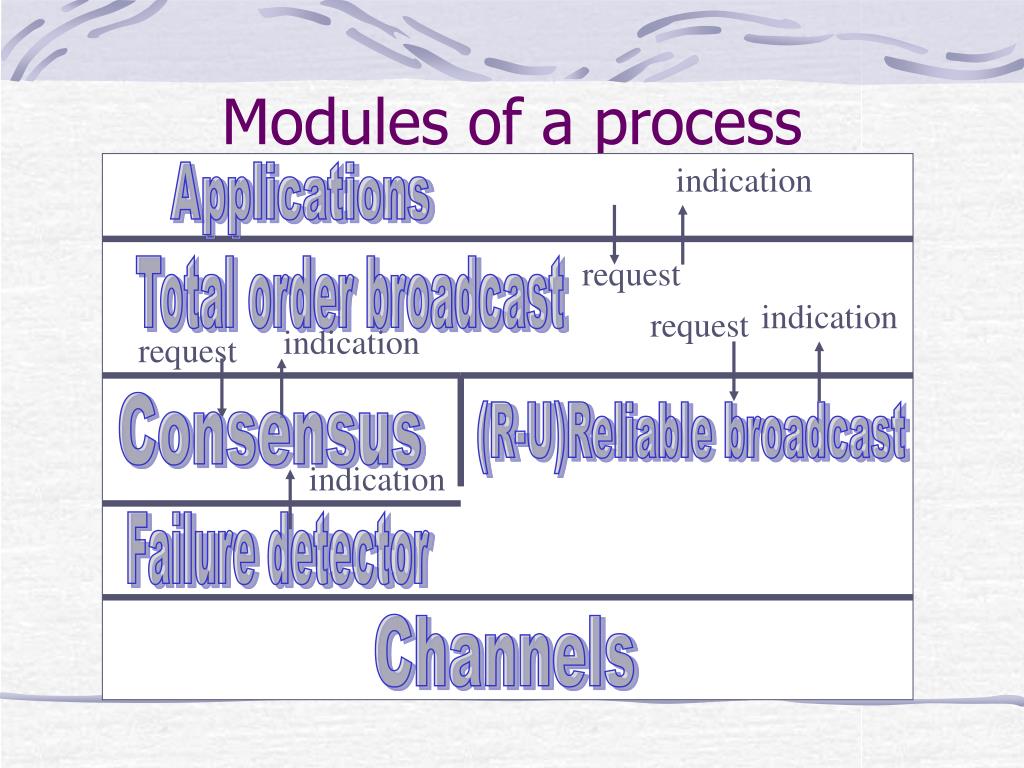 Modules of a process

Applications

indication

request

Total order broadcast

request

indication

request

indication

Consensus

(R-U)Reliable broadcast

indication

Failure detector

Channels